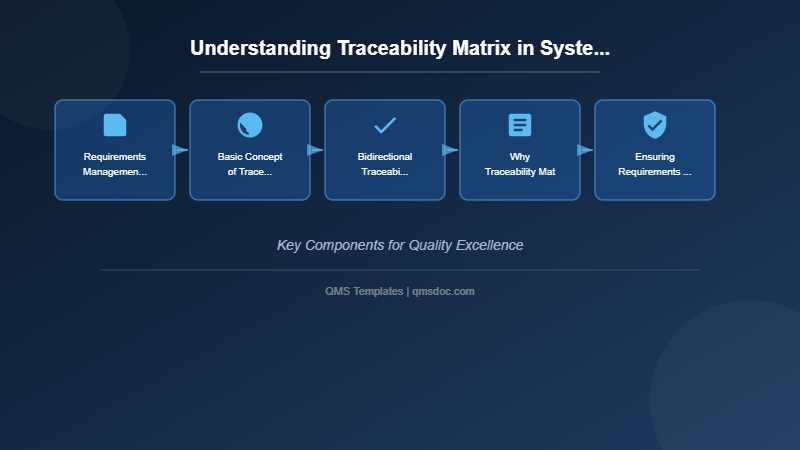 Understanding Traceability Matrix in Syste...

Requirements Managemen...

Basic Concept of Trace...

Bidirectional Traceabi...

Why Traceability Mat

Ensuring Requirements ...

Key Components for Quality Excellence

QMS Templates | qmsdoc.com